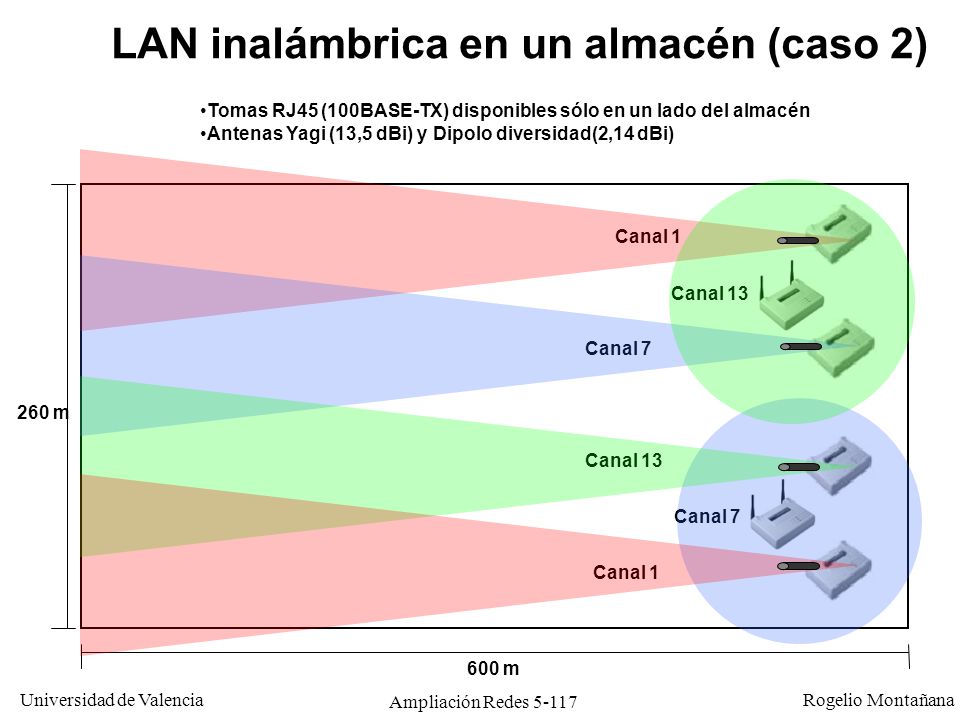 LAN inalámbrica en un almacén (caso 2)

•Tomas RJ45 (100BASE-TX) disponibles sólo en un lado del almacén
•Antenas Yagi (13,5 dBi) y Dipolo diversidad(2,14 dBi)

Canal 1

Canal 13

Canal 7

260 m

Canal 13

Canal 7

Canal 1

600 m

Universidad de Valencia

Ampliación Redes 5-117

Rogelio Montañana